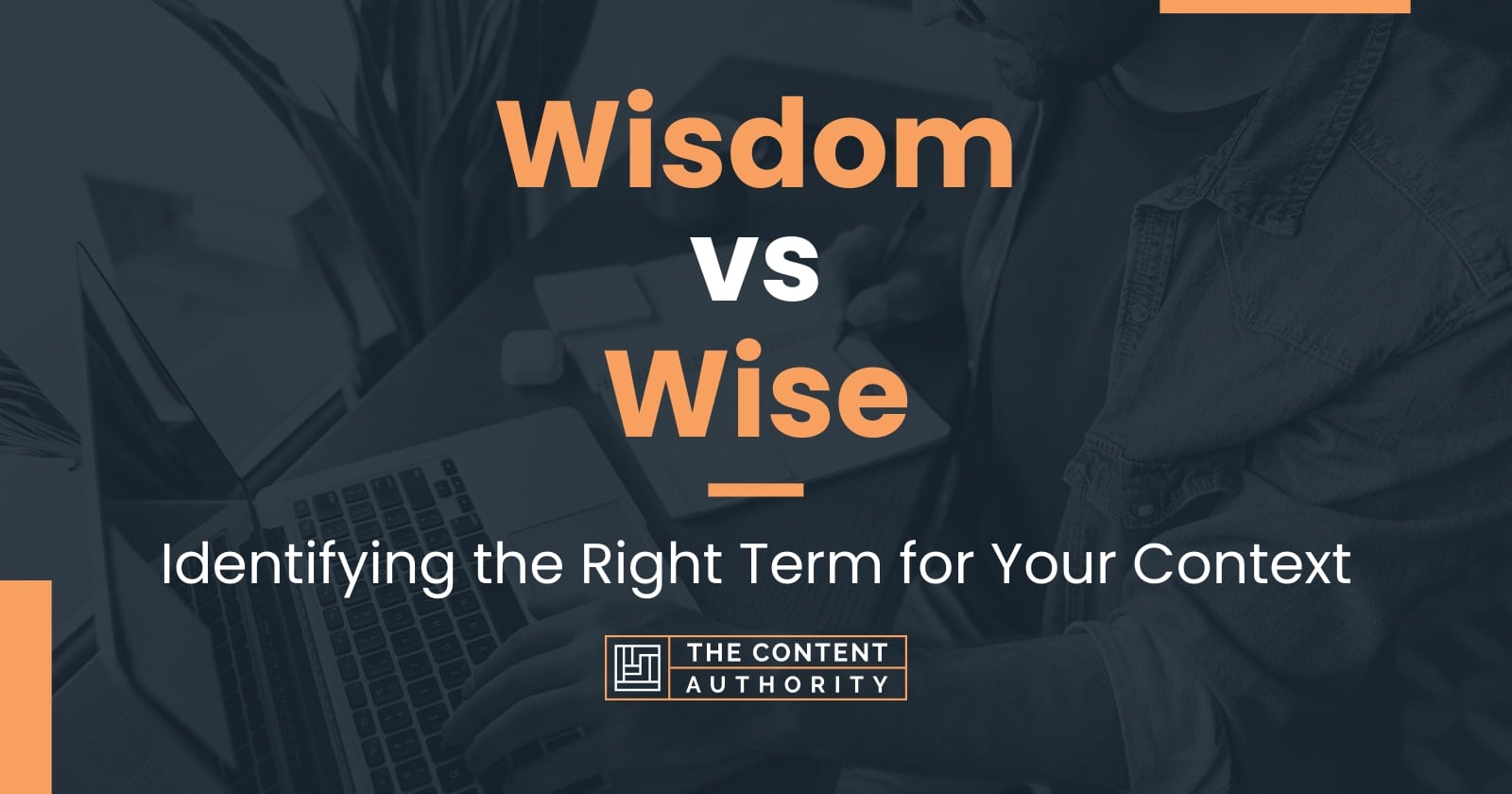 Wisdom
vs
Wise

Identifying the Right Term for Your Context

THE CONTENT
AUTHORITY